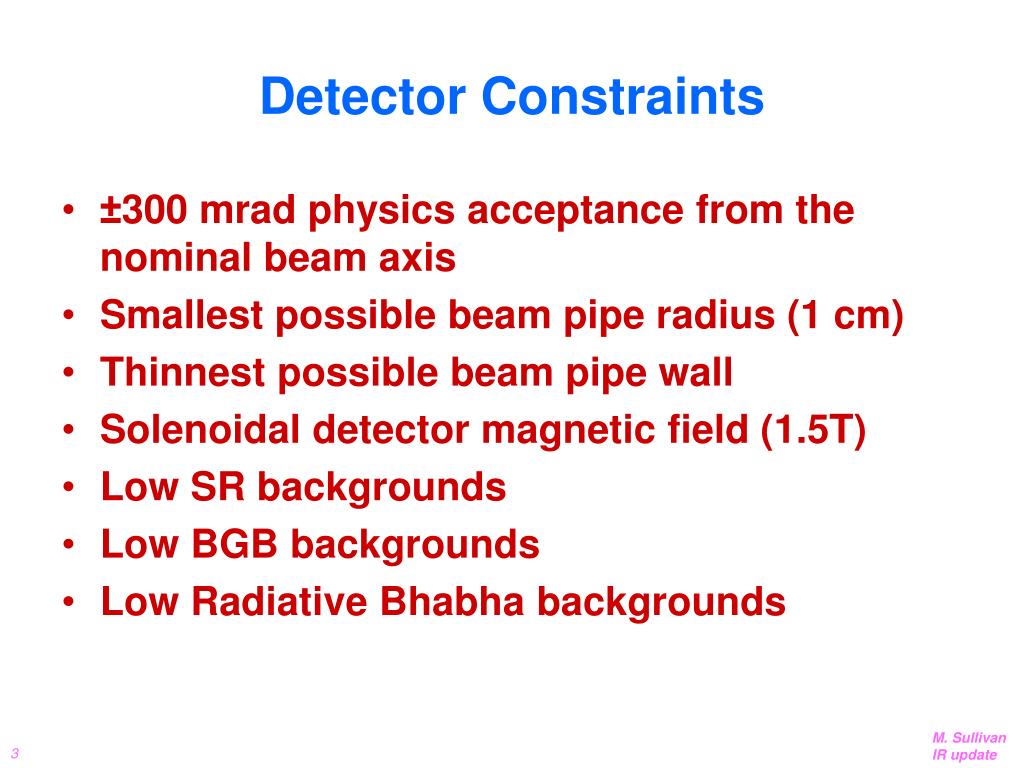 Detector Constraints

• ±300 mrad physics acceptance from the nominal beam axis
• Smallest possible beam pipe radius (1 cm)
• Thinnest possible beam pipe wall
• Solenoidal detector magnetic field (1.5T)
• Low SR backgrounds
• Low BGB backgrounds
• Low Radiative Bhabha backgrounds

3

M. Sullivan
IR update